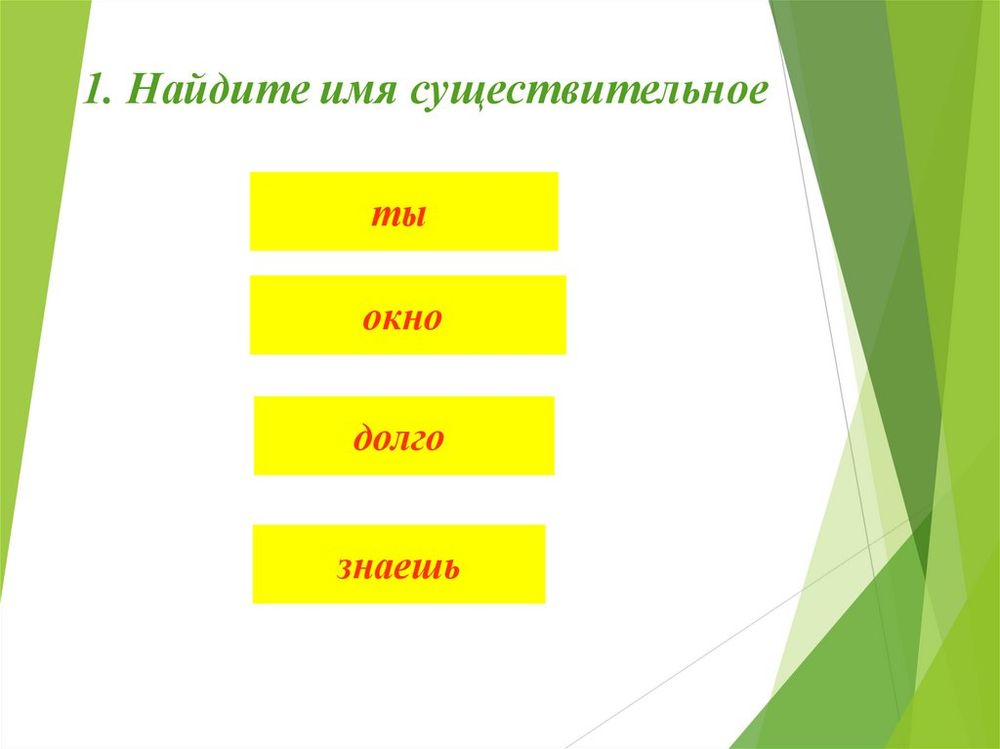 1. Найдите имя существительное

ты

окно

долго

знаешь